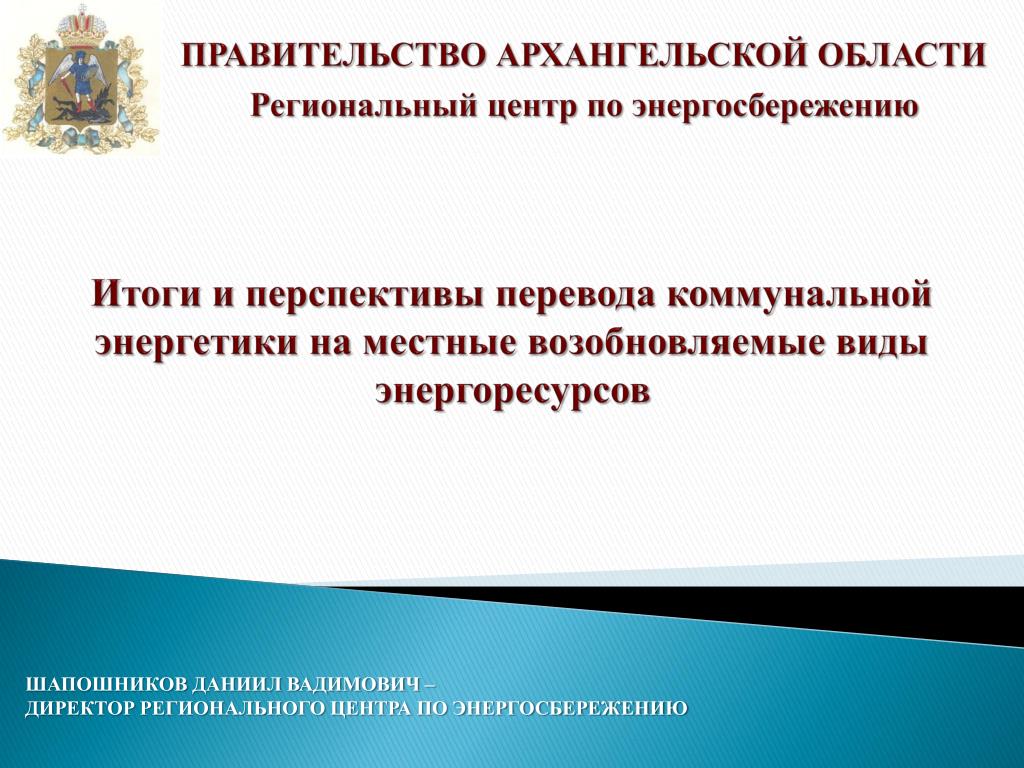 ПРАВИТЕЛЬСТВО АРХАНГЕЛЬСКОЙ ОБЛАСТИ
Региональный центр по энергосбережению

Итоги и перспективы перевода коммунальной энергетики на местные возобновляемые виды энергоресурсов

ШАПОШНИКОВ ДАНИИЛ ВАДИМОВИЧ –
ДИРЕКТОР РЕГИОНАЛЬНОГО ЦЕНТРА ПО ЭНЕРГОСБЕРЕЖЕНИЮ